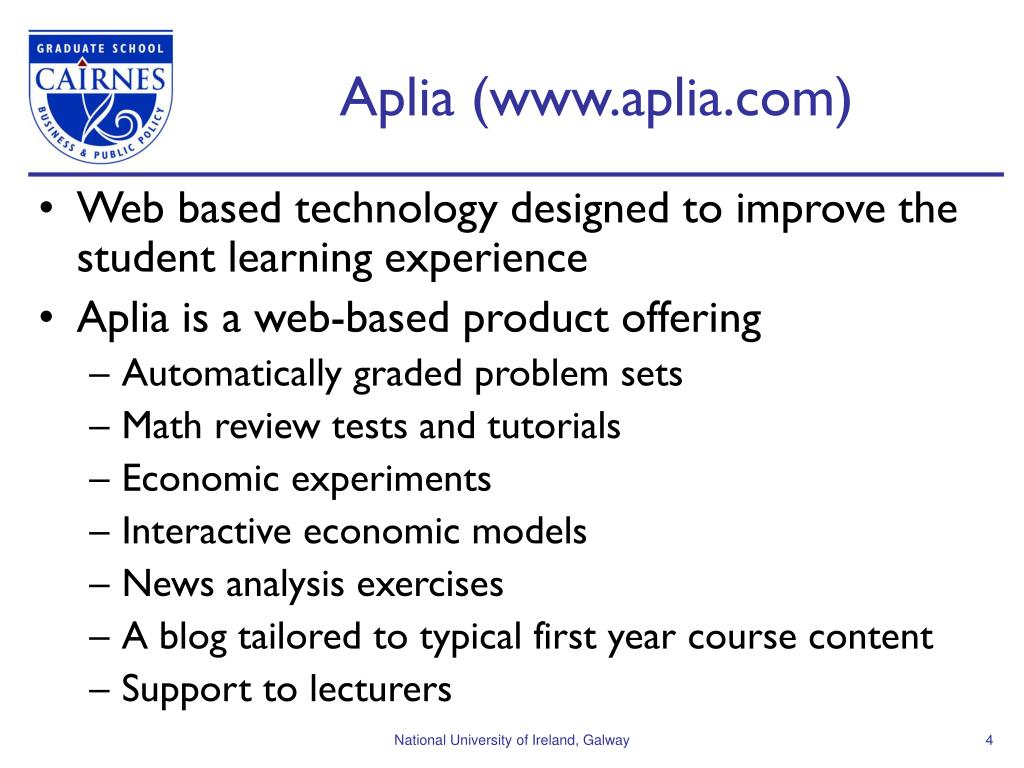 GRADUATE SCHOOL
CAIRNES
BUSINESS & PUBLIC POLICY

Aplia (www.aplia.com)

• Web based technology designed to improve the student learning experience
• Aplia is a web-based product offering
– Automatically graded problem sets
– Math review tests and tutorials
– Economic experiments
– Interactive economic models
– News analysis exercises
– A blog tailored to typical first year course content
– Support to lecturers

National University of Ireland, Galway

4